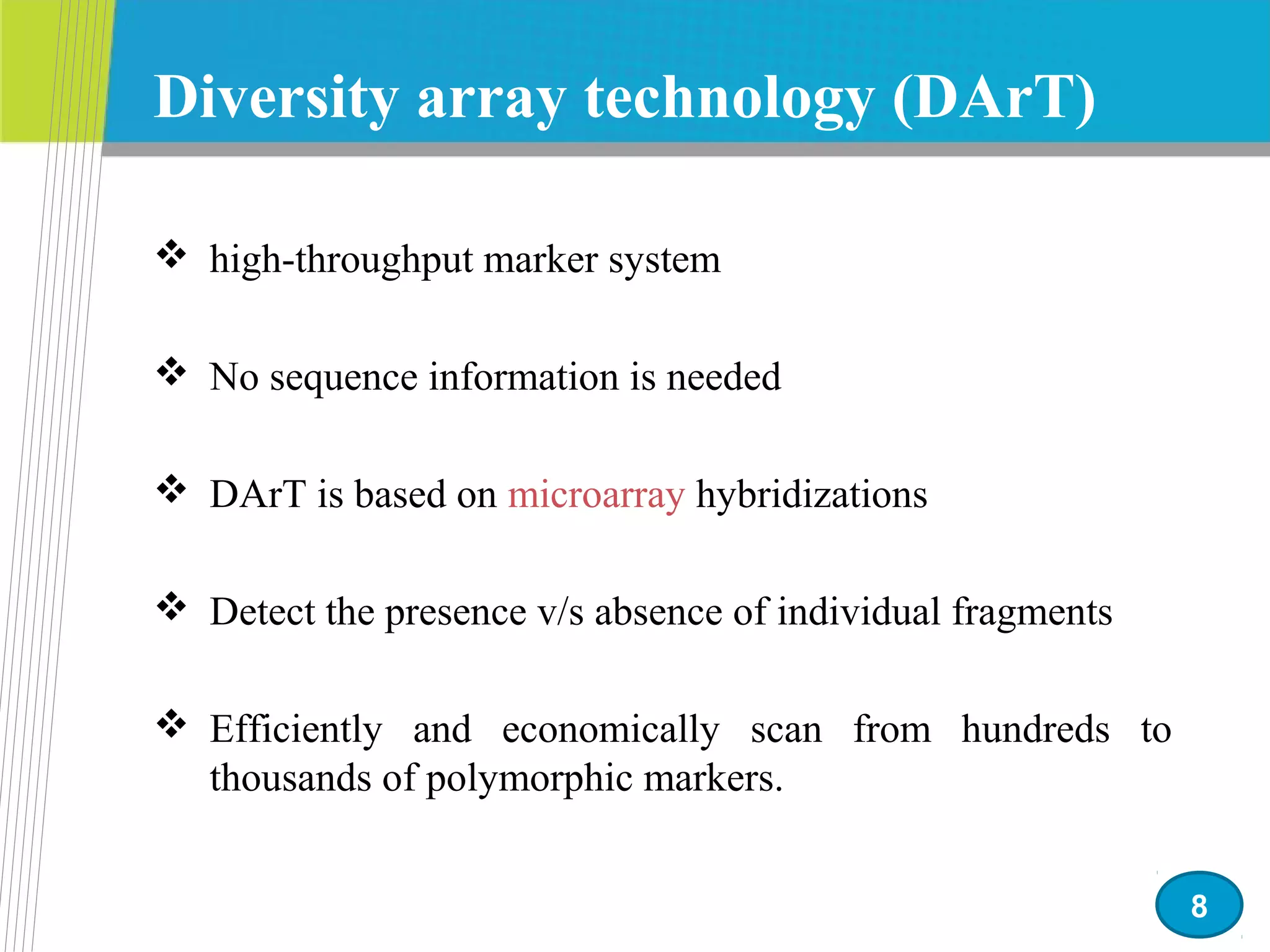 Diversity array technology (DArT)

❖ high-throughput marker system

❖ No sequence information is needed

❖ DArT is based on microarray hybridizations

❖ Detect the presence v/s absence of individual fragments

❖ Efficiently and economically scan from hundreds to thousands of polymorphic markers.

8